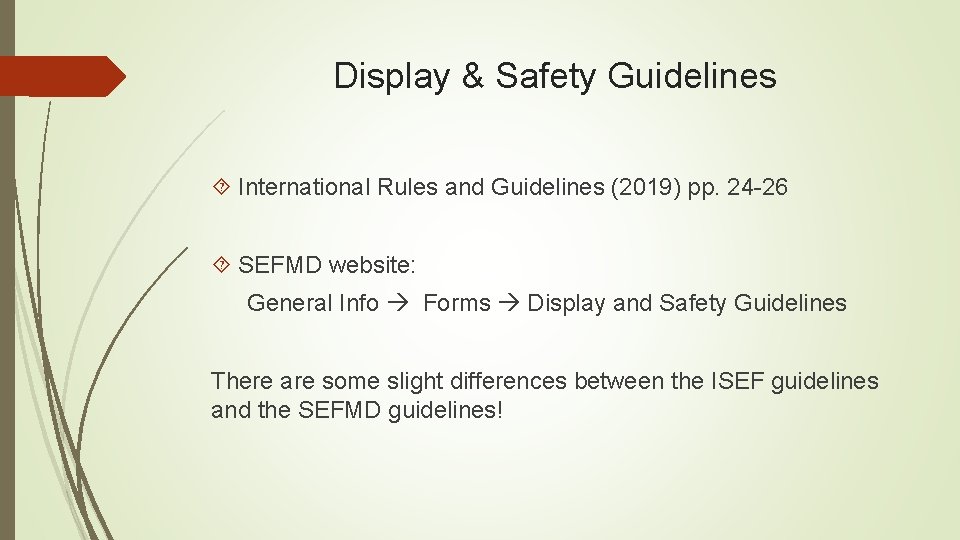 Display & Safety Guidelines

International Rules and Guidelines (2019) pp. 24-26

SEFMD website:
General Info → Forms → Display and Safety Guidelines

There are some slight differences between the ISEF guidelines and the SEFMD guidelines!